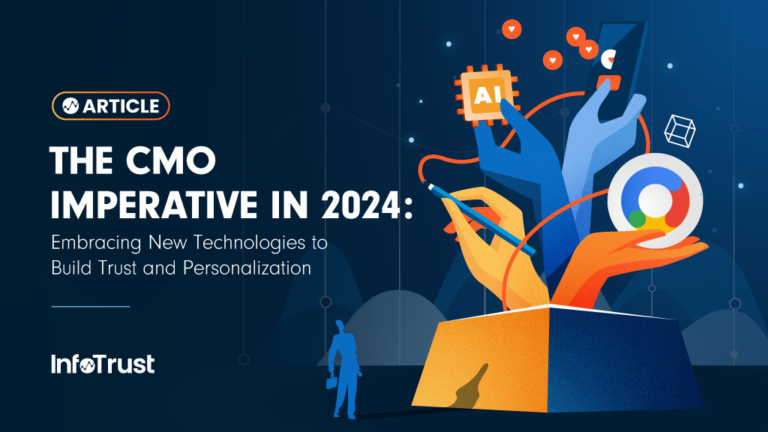 ARTICLE

THE CMO IMPERATIVE IN 2024:

Embracing New Technologies to Build Trust and Personalization

InfoTrust

AI